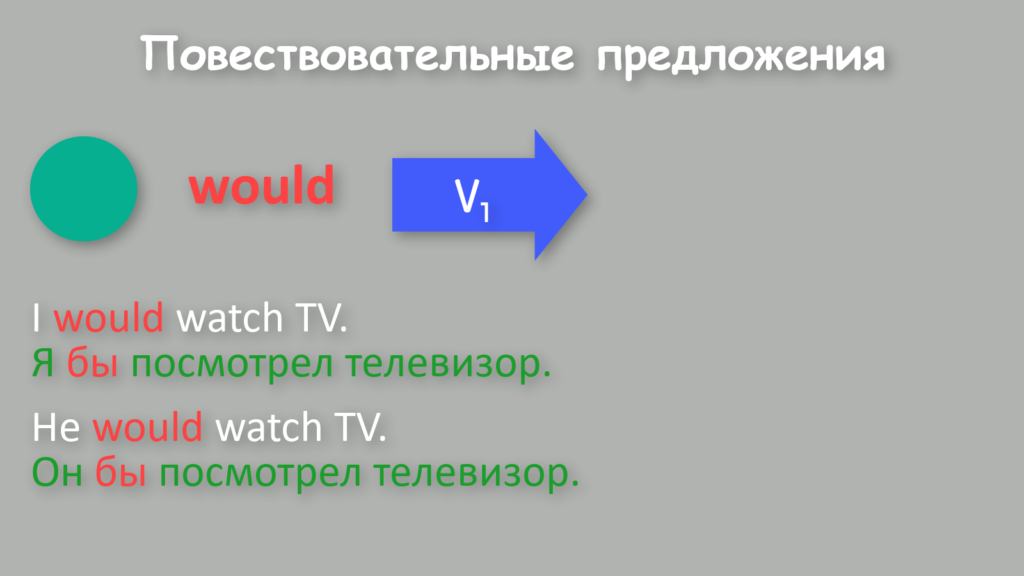 Повествовательные предложения

would

$V_1$

I would watch TV.
Я бы посмотрел телевизор.

He would watch TV.
Он бы посмотрел телевизор.